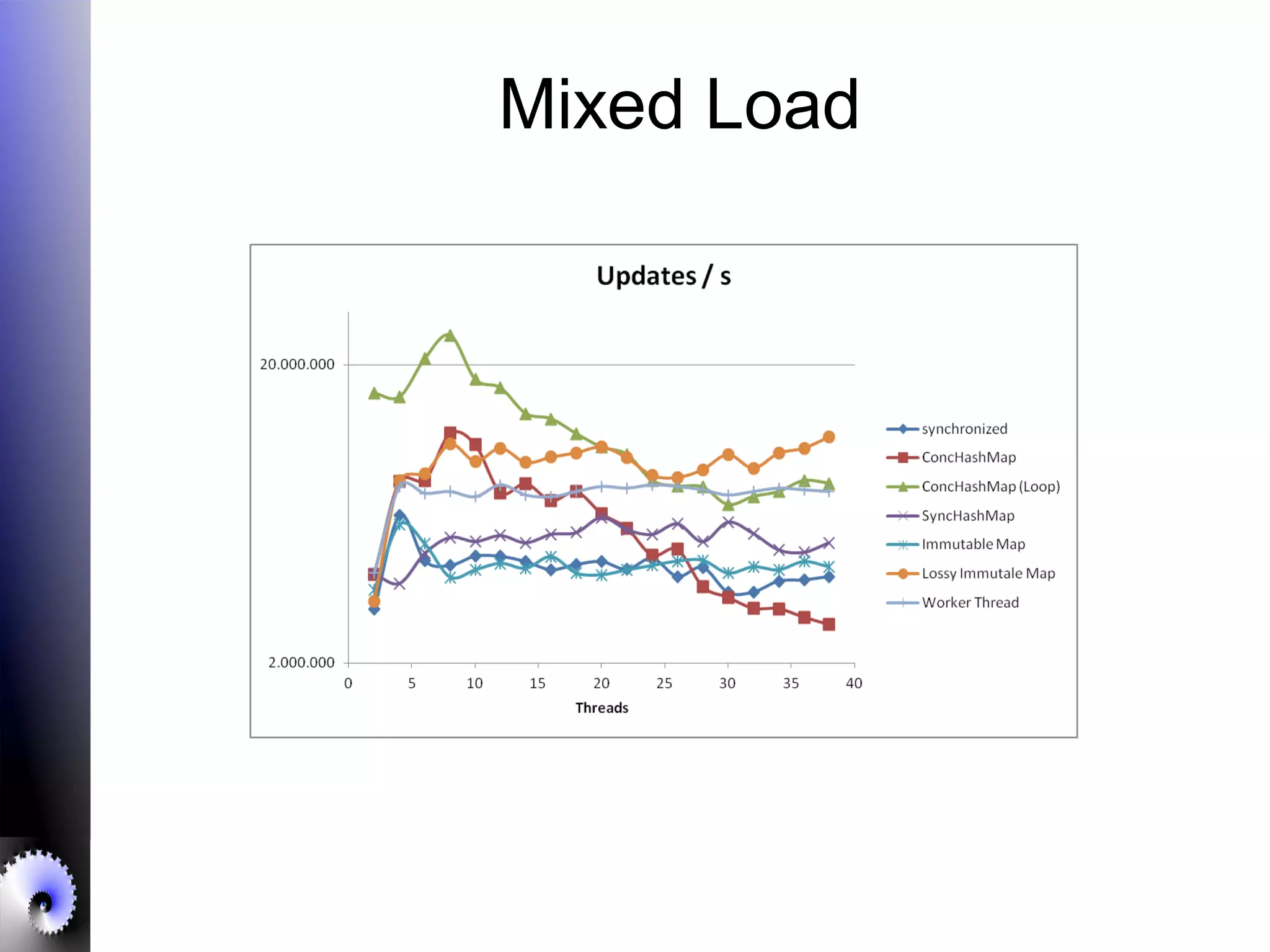 Mixed Load

Updates / s

20.000.000

2.000.000

0 5 10 15 20 25 30 35 40

Threads

synchronized
ConcHashMap
ConcHashMap (Loop)
SyncHashMap
Immutable Map
Lossy Immutale Map
Worker Thread